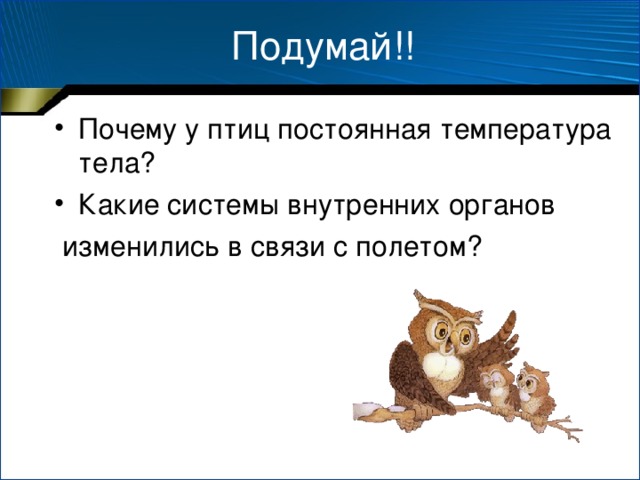 Подумай!!

• Почему у птиц постоянная температура тела?

• Какие системы внутренних органов

изменились в связи с полетом?